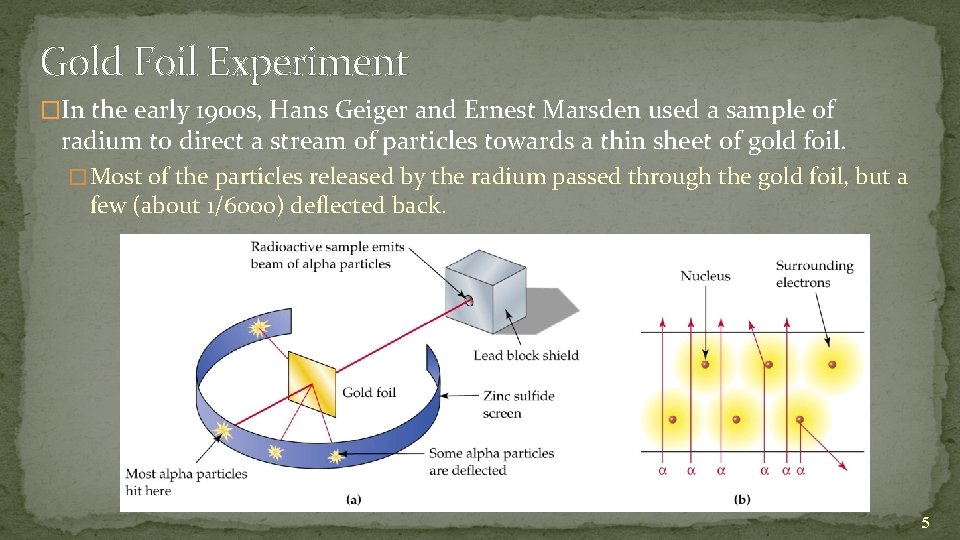 Gold Foil Experiment

�In the early 1900s, Hans Geiger and Ernest Marsden used a sample of radium to direct a stream of particles towards a thin sheet of gold foil.

� Most of the particles released by the radium passed through the gold foil, but a few (about 1/6000) deflected back.

Radioactive sample emits beam of alpha particles

Lead block shield

Gold foil

Zinc sulfide screen

Some alpha particles are deflected

Most alpha particles hit here

(a)

Nucleus

Surrounding electrons

α α α α α α

(b)

5